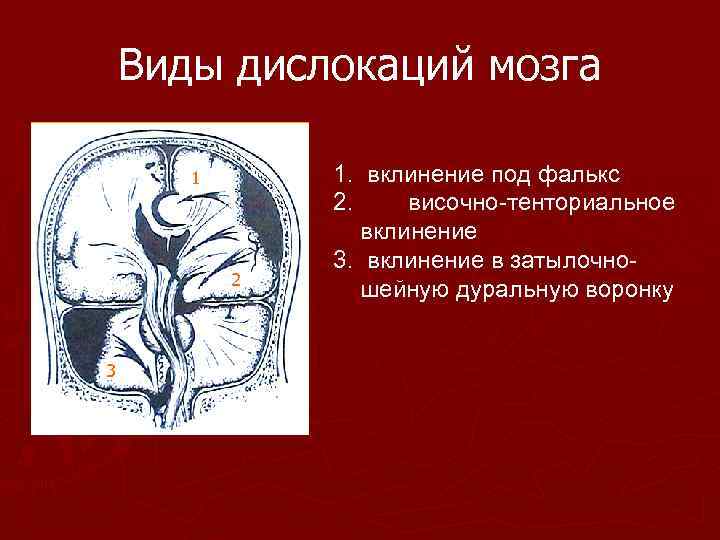 Виды дислокаций мозга

1
2
3

1. вклинение под фалькс
2. височно-тенториальное вклинение
3. вклинение в затылочно-шейную дуральную воронку